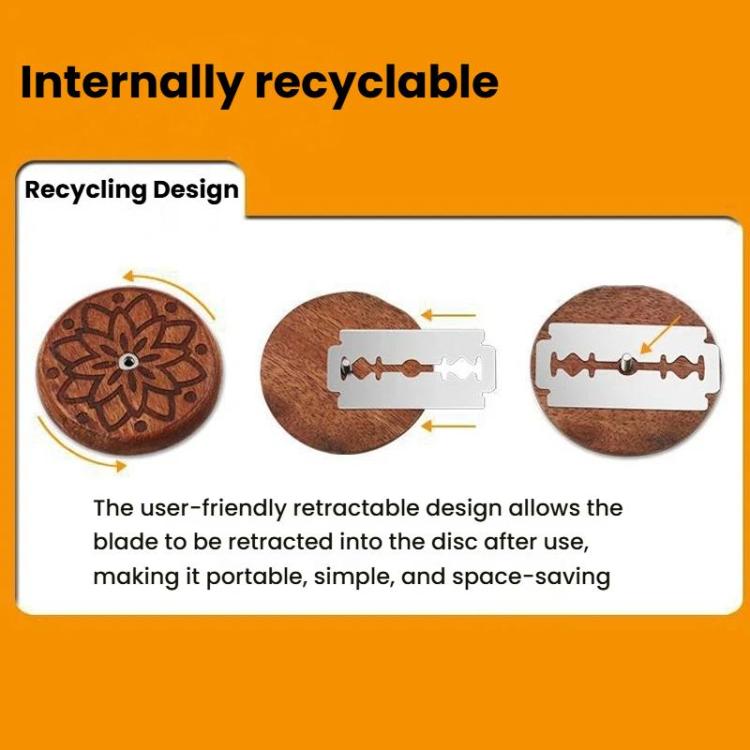 Internally recyclable

Recycling Design

The user-friendly retractable design allows the blade to be retracted into the disc after use, making it portable, simple, and space-saving